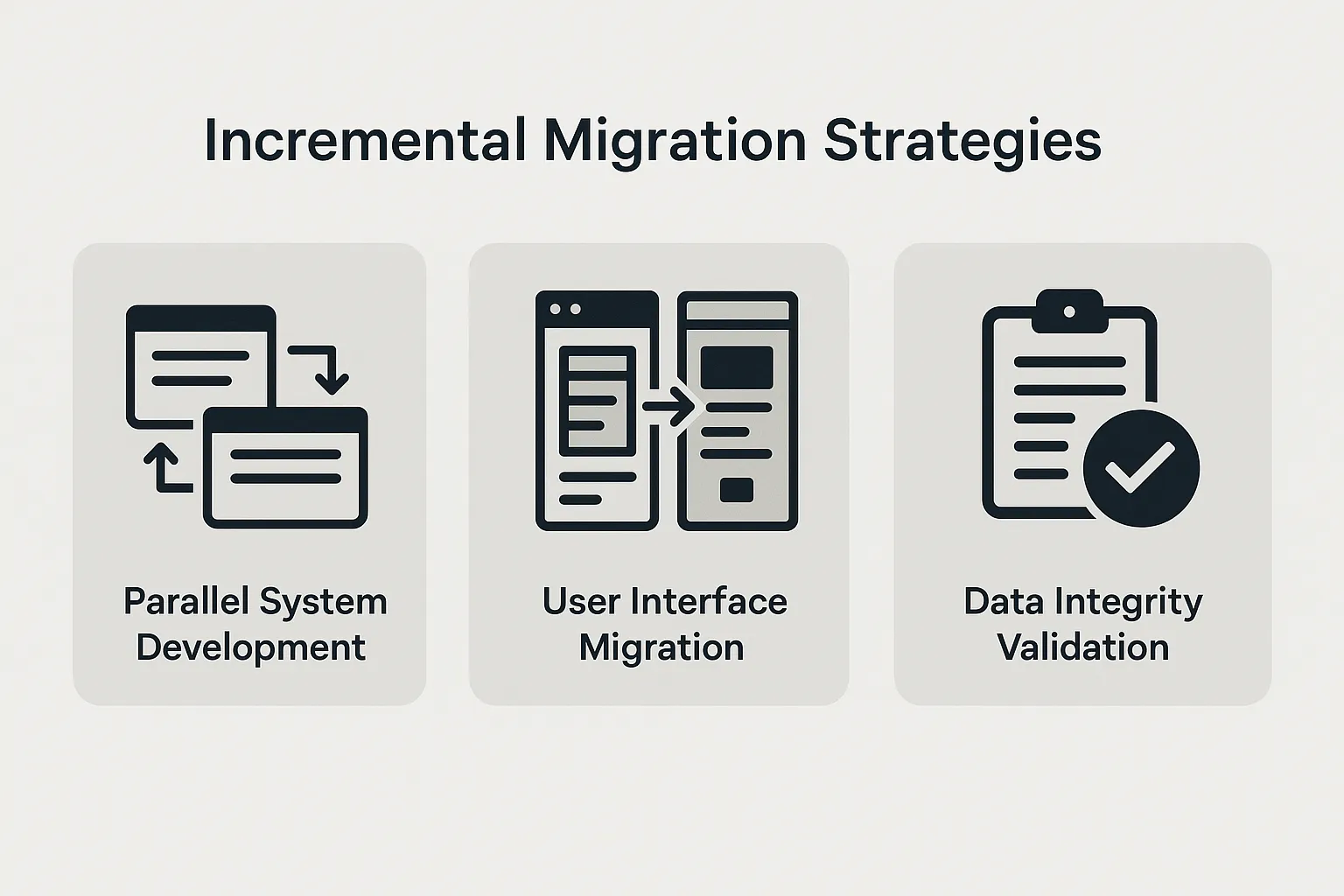 Incremental Migration Strategies

Parallel System Development

User Interface Migration

Data Integrity Validation